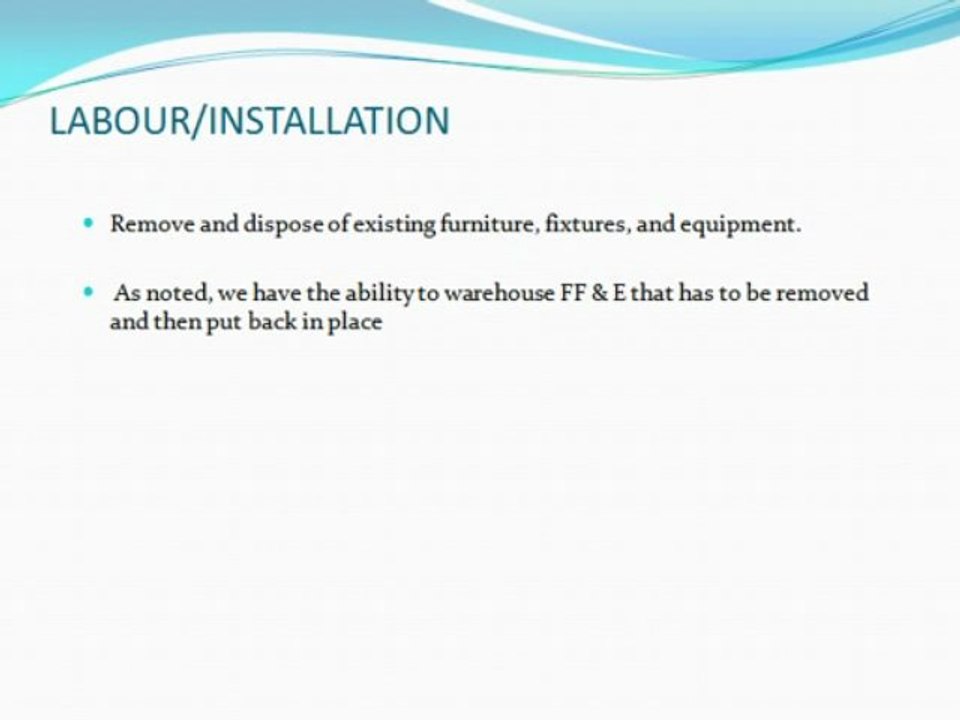 LABOUR/INSTALLATION

• Remove and dispose of existing furniture, fixtures, and equipment.

• As noted, we have the ability to warehouse FF & E that has to be removed and then put back in place